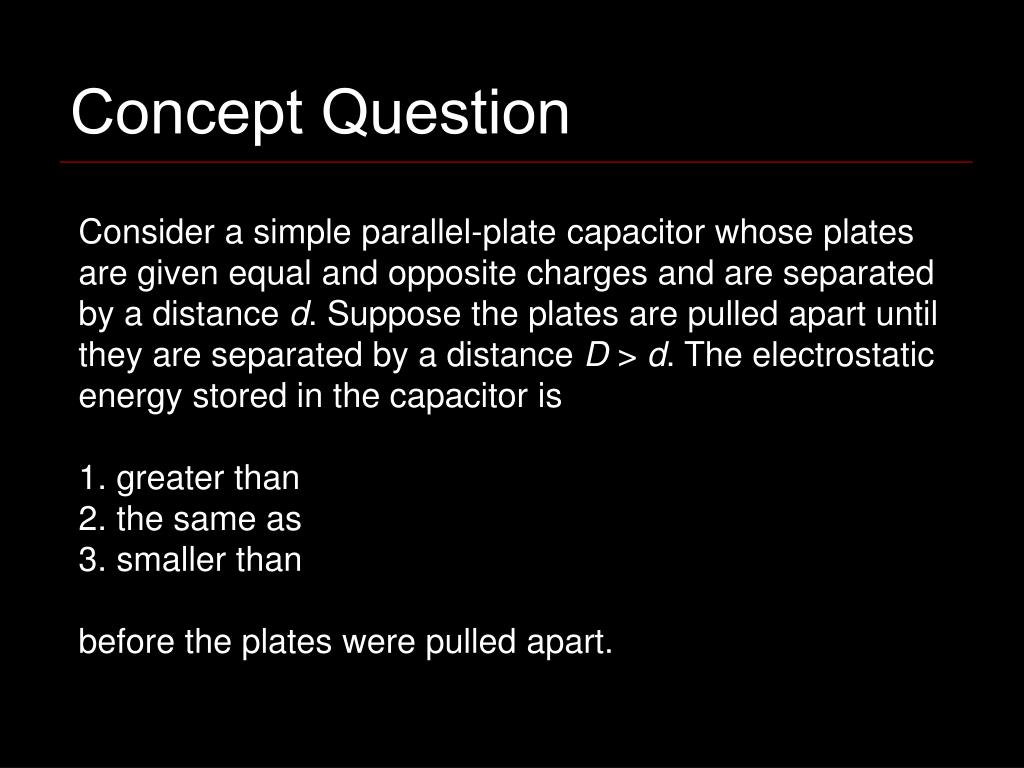 Concept Question

Consider a simple parallel-plate capacitor whose plates are given equal and opposite charges and are separated by a distance $d$. Suppose the plates are pulled apart until they are separated by a distance $D > d$. The electrostatic energy stored in the capacitor is

1. greater than
2. the same as
3. smaller than

before the plates were pulled apart.